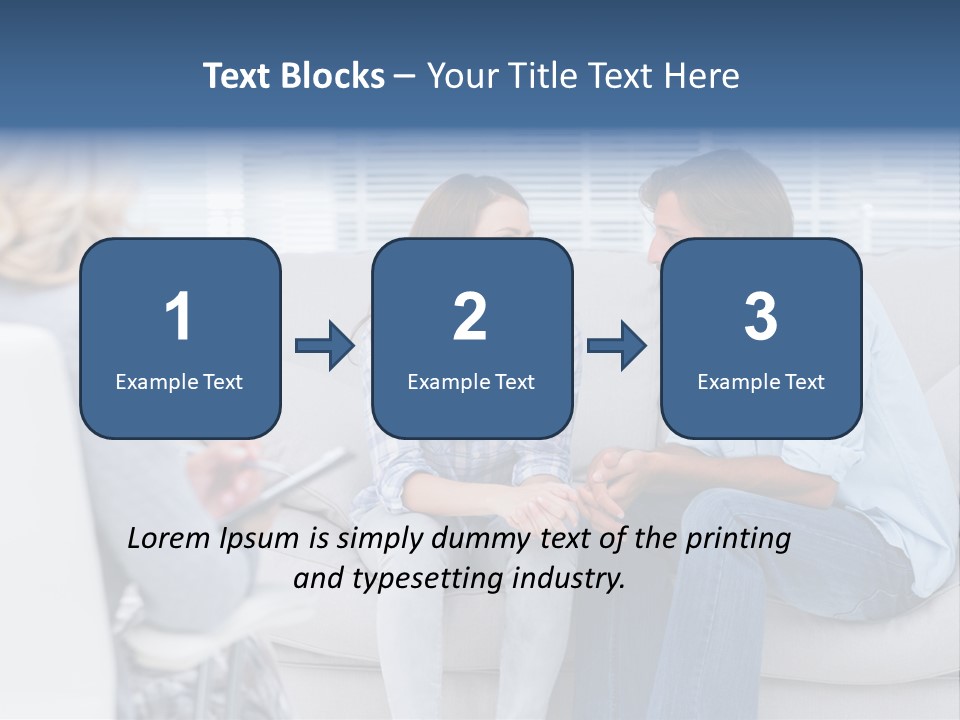 Text Blocks – Your Title Text Here

1
Example Text

2
Example Text

3
Example Text

Lorem Ipsum is simply dummy text of the printing and typesetting industry.